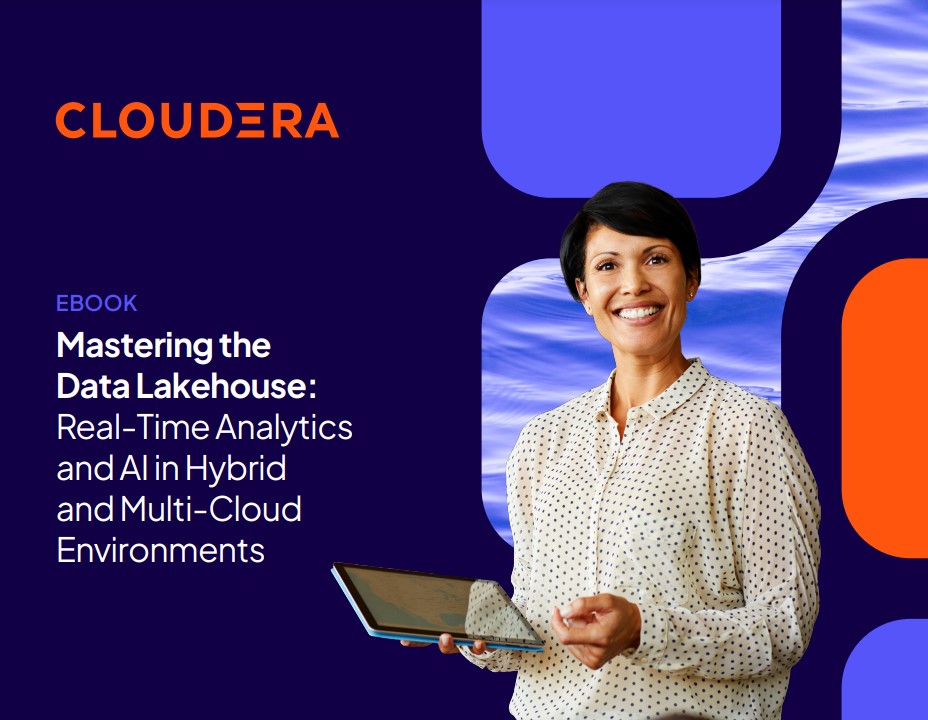 CLOUDERA

EBOOK

Mastering the Data Lakehouse: Real-Time Analytics and AI in Hybrid and Multi-Cloud Environments